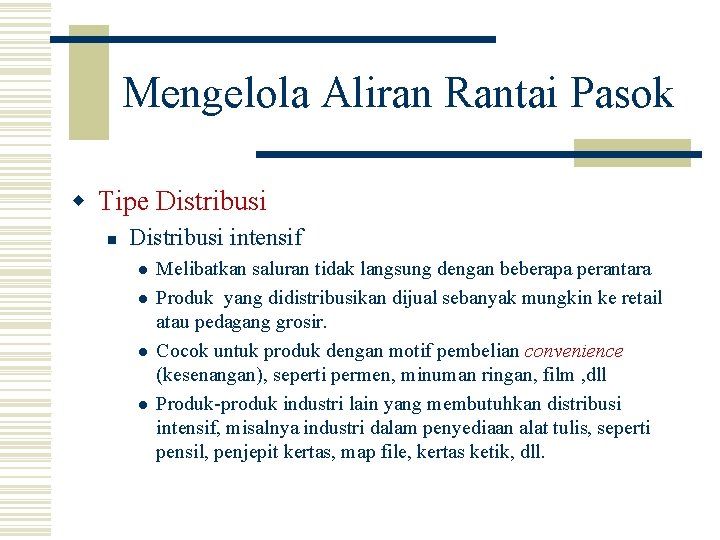 Mengelola Aliran Rantai Pasok

Tipe Distribusi

Distribusi intensif

Melibatkan saluran tidak langsung dengan beberapa perantara

Produk yang didistribusikan dijual sebanyak mungkin ke retail atau pedagang grosir.

Cocok untuk produk dengan motif pembelian convenience (kesenangan), seperti permen, minuman ringan, film ,dll

Produk-produk industri lain yang membutuhkan distribusi intensif, misalnya industri dalam penyediaan alat tulis, seperti pensil, penjepit kertas, map file, kertas ketik, dll.